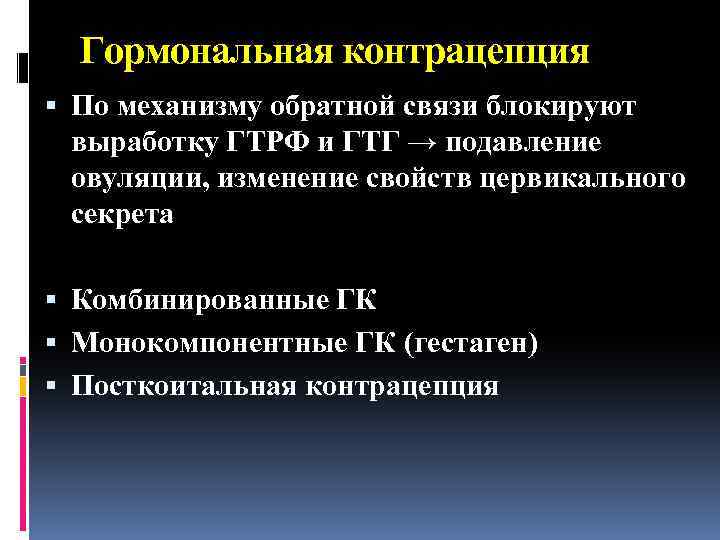 Гормональная контрацепция

▪ По механизму обратной связи блокируют выработку ГТРФ и ГТГ → подавление овуляции, изменение свойств цервикального секрета

▪ Комбинированные ГК
▪ Монокомпонентные ГК (гестаген)
▪ Посткоитальная контрацепция